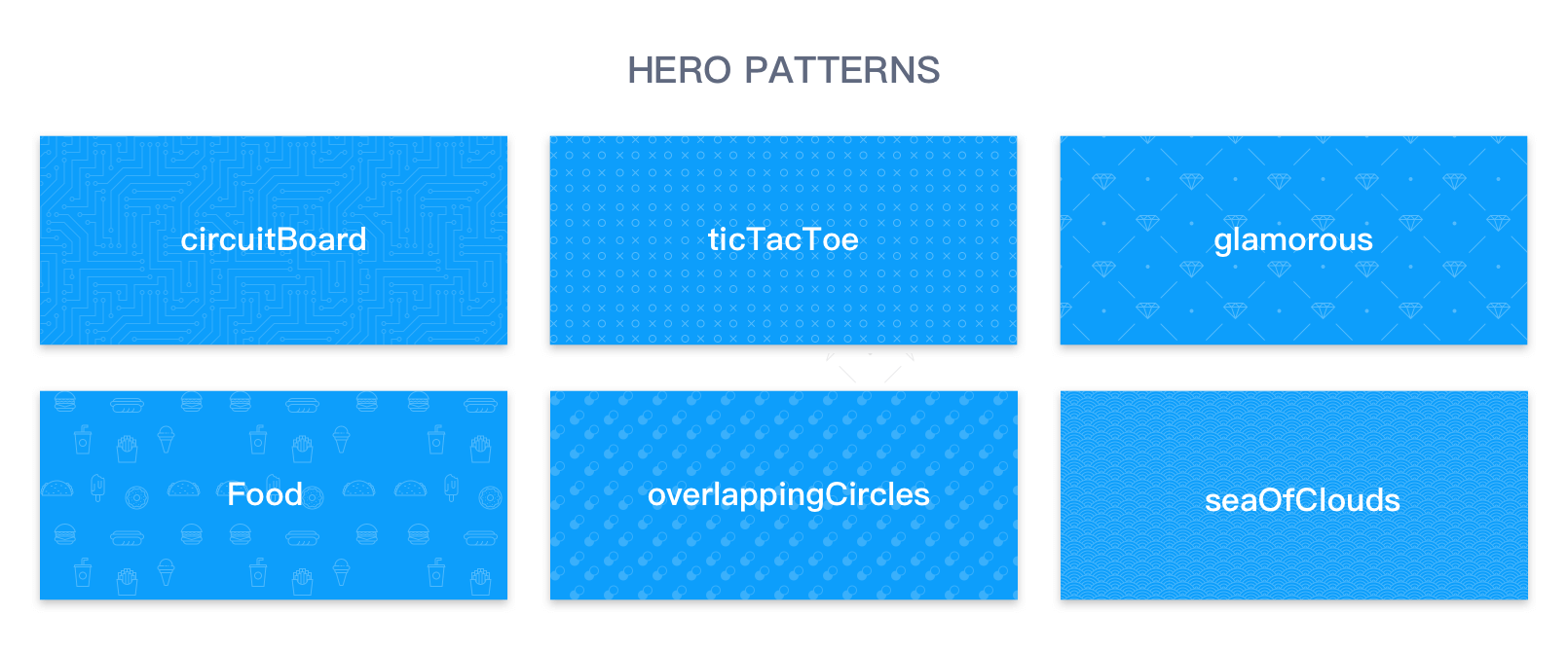 HERO PATTERNS

circuitBoard

ticTacToe

glamorous

Food

overlappingCircles

seaOfClouds